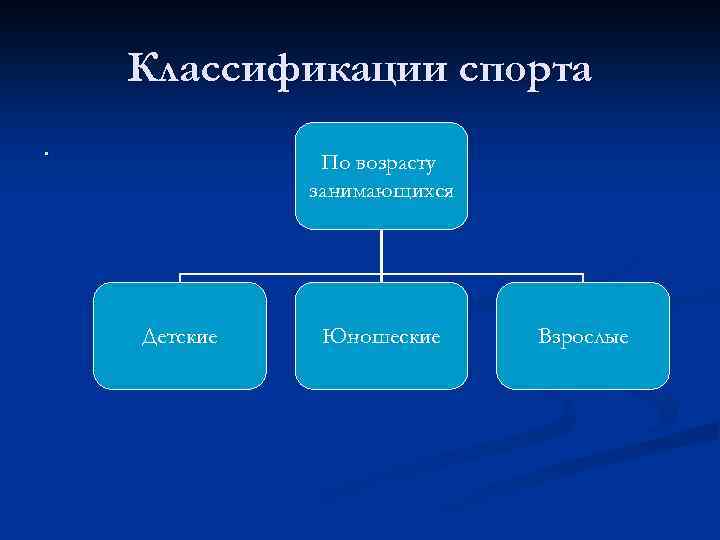 Классификации спорта

.

По возрасту занимающихся

Детские

Юношеские

Взрослые